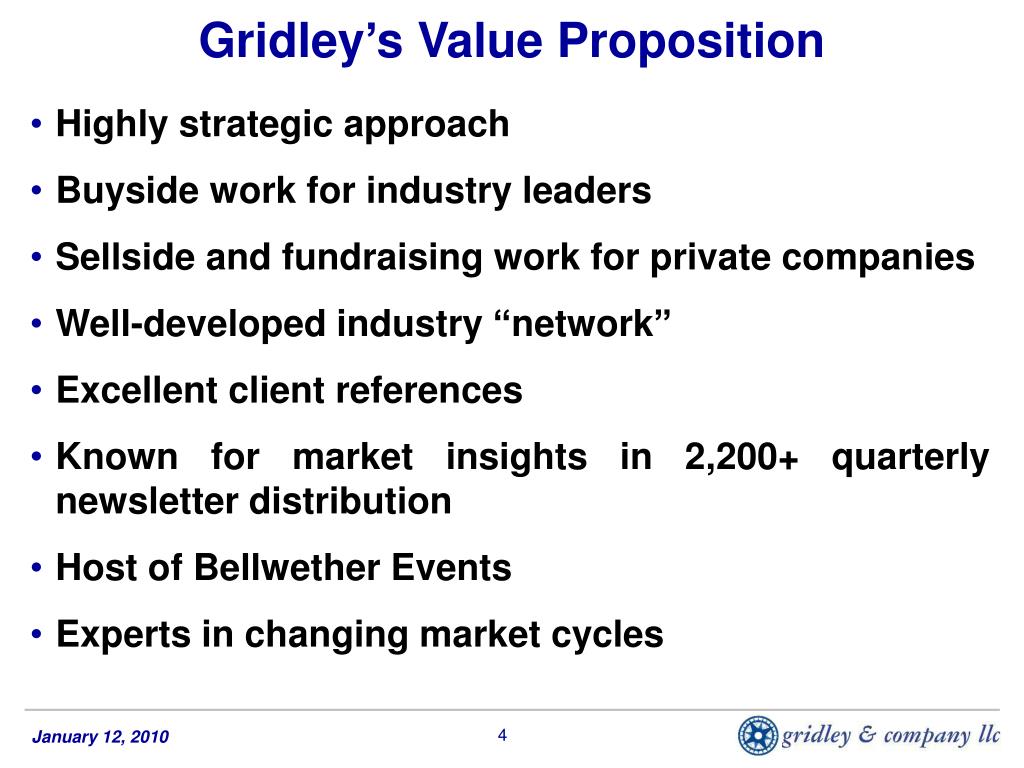 Gridley’s Value Proposition

• Highly strategic approach

• Buyside work for industry leaders

• Sellside and fundraising work for private companies

• Well-developed industry “network”

• Excellent client references

• Known for market insights in 2,200+ quarterly newsletter distribution

• Host of Bellwether Events

• Experts in changing market cycles

January 12, 2010

4

gridley & company llc